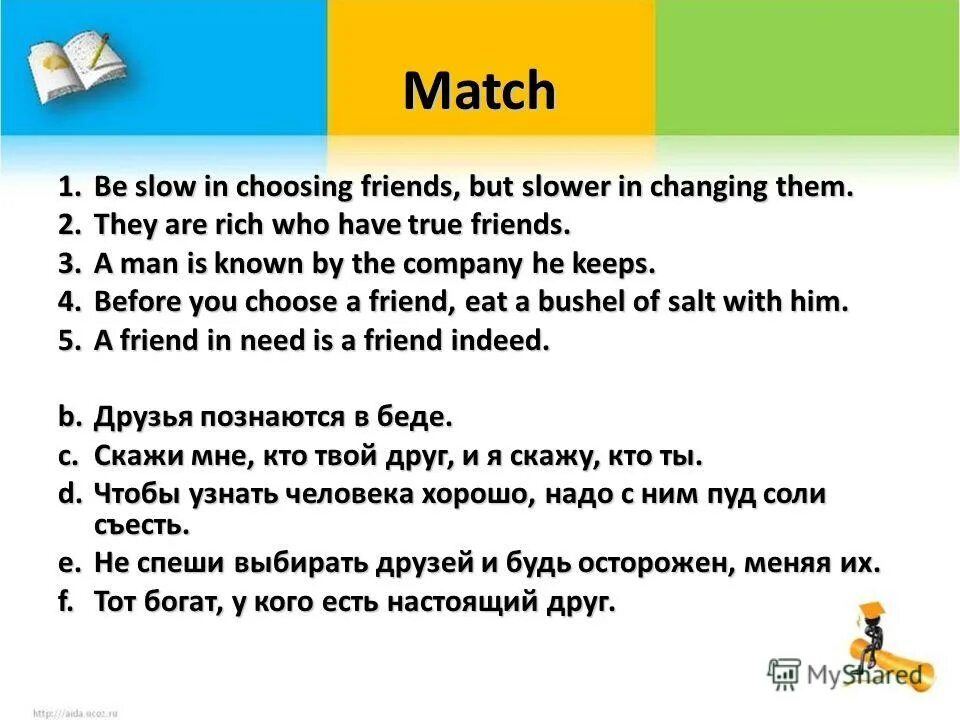 Match

1. Be slow in choosing friends, but slower in changing them.
2. They are rich who have true friends.
3. A man is known by the company he keeps.
4. Before you choose a friend, eat a bushel of salt with him.
5. A friend in need is a friend indeed.

b. Друзья познаются в беде.
c. Скажи мне, кто твой друг, и я скажу, кто ты.
d. Чтобы узнать человека хорошо, надо с ним пуд соли съесть.
e. Не спеши выбирать друзей и будь осторожен, меняя их.
f. Тот богат, у кого есть настоящий друг.

MyShared

http://aida.ucoz.ru